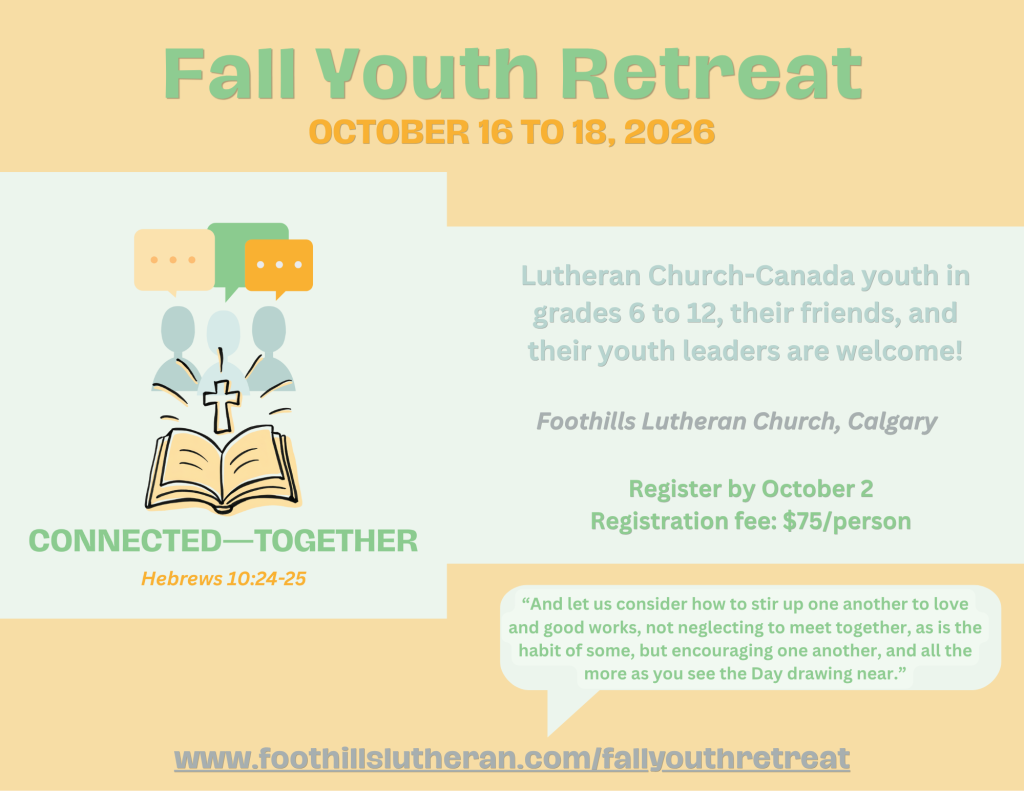 Fall Youth Retreat
OCTOBER 16 TO 18, 2026

CONNECTED—TOGETHER
Hebrews 10:24-25

Lutheran Church-Canada youth in grades 6 to 12, their friends, and their youth leaders are welcome!

Foothills Lutheran Church, Calgary

Register by October 2
Registration fee: $75/person

“And let us consider how to stir up one another to love and good works, not neglecting to meet together, as is the habit of some, but encouraging one another, and all the more as you see the Day drawing near.”

www.foothillslutheran.com/fallyouthretreat